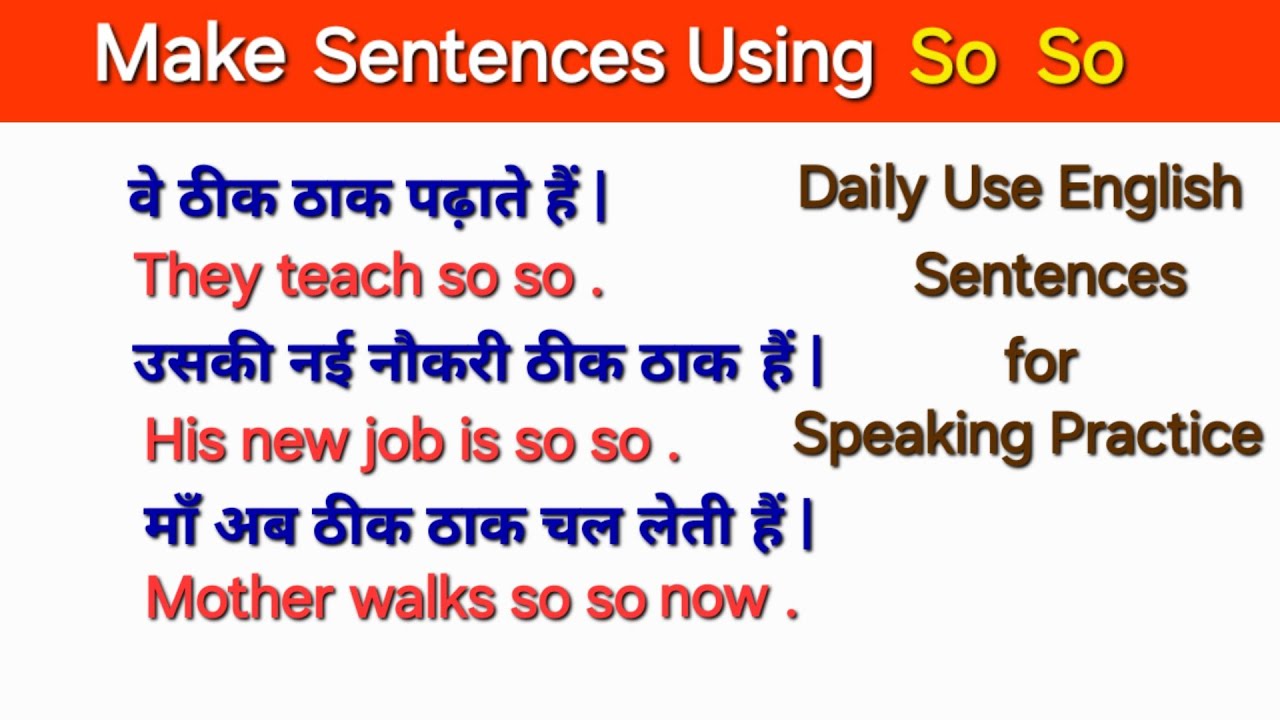 Make Sentences Using So So

वे ठीक ठाक पढ़ाते हैं |
They teach so so .
उसकी नई नौकरी ठीक ठाक हैं |
His new job is so so .
माँ अब ठीक ठाक चल लेती हैं |
Mother walks so so now .

Daily Use English Sentences for Speaking Practice